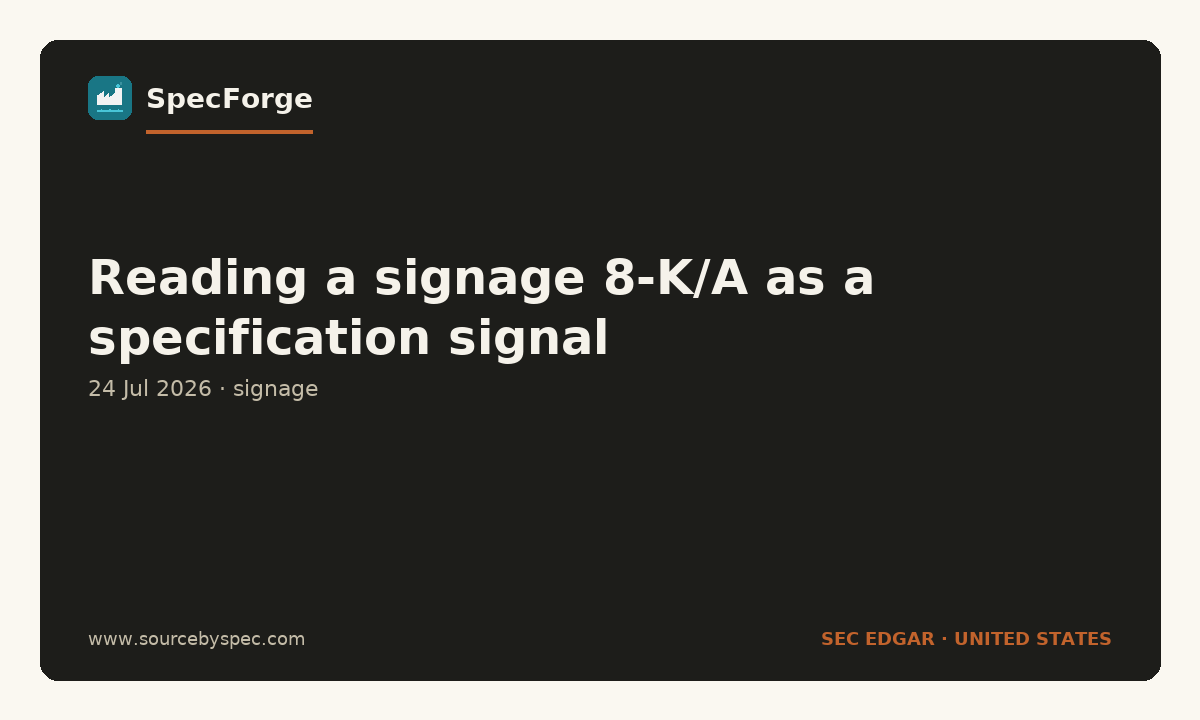 SpecForge

Reading a signage 8-K/A as a specification signal

24 Jul 2026 · signage

www.sourcebyspec.com

SEC EDGAR · UNITED STATES